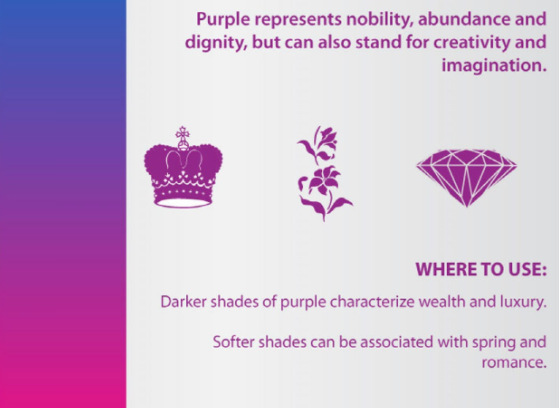 Purple represents nobility, abundance and dignity, but can also stand for creativity and imagination.

WHERE TO USE:

Darker shades of purple characterize wealth and luxury.

Softer shades can be associated with spring and romance.